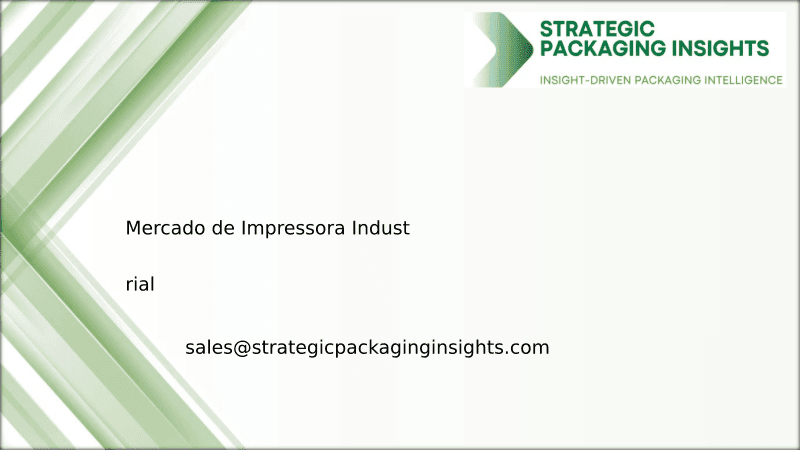 STRATEGIC PACKAGING INSIGHTS
INSIGHT-DRIVEN PACKAGING INTELLIGENCE

Mercado de Impressora Indust

rial

sales@strategicpackaginginsights.com